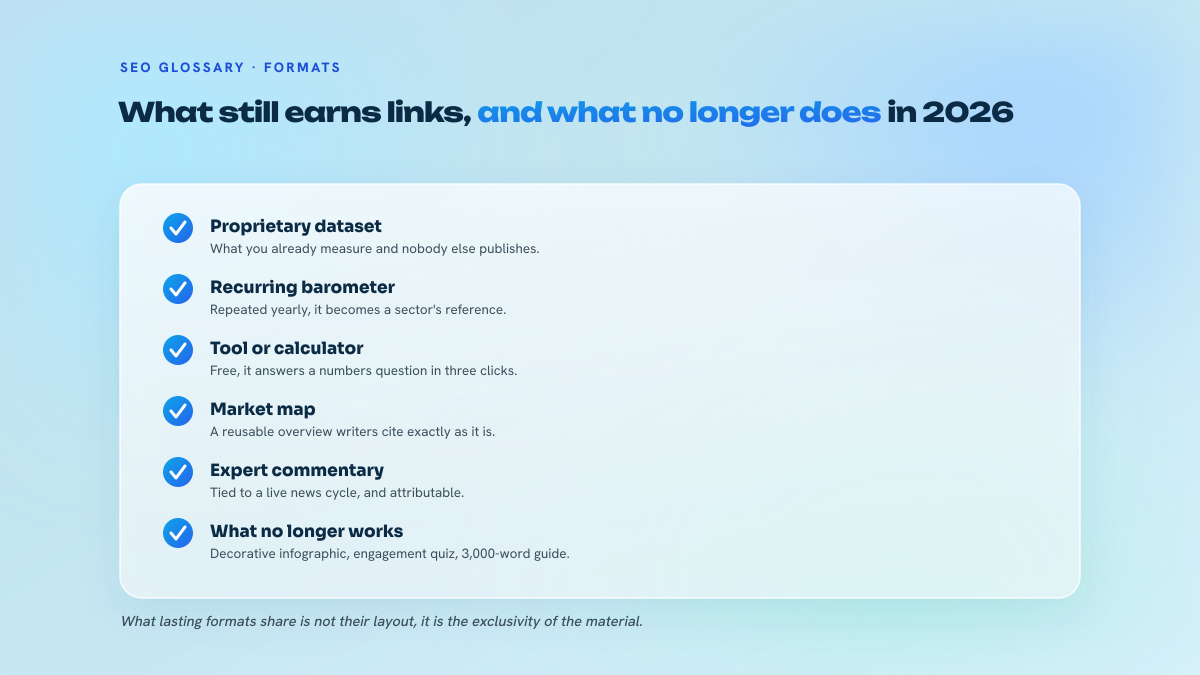 SEO GLOSSARY · FORMATS

What still earns links, and what no longer does in 2026

Proprietary dataset
What you already measure and nobody else publishes.

Recurring barometer
Repeated yearly, it becomes a sector's reference.

Tool or calculator
Free, it answers a numbers question in three clicks.

Market map
A reusable overview writers cite exactly as it is.

Expert commentary
Tied to a live news cycle, and attributable.

What no longer works
Decorative infographic, engagement quiz, 3,000-word guide.

What lasting formats share is not their layout, it is the exclusivity of the material.